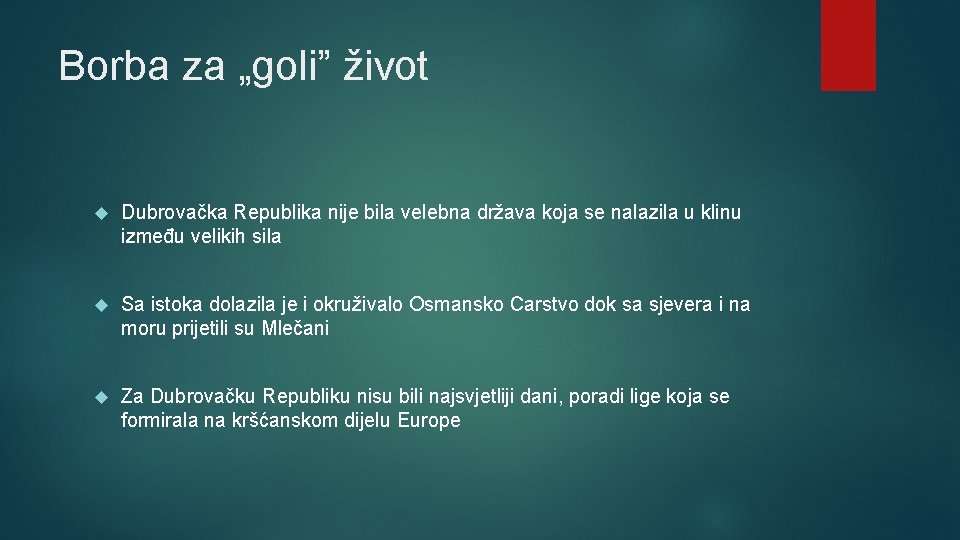 Borba za „goli” život

Dubrovačka Republika nije bila velebna država koja se nalazila u klinu između velikih sila

Sa istoka dolazila je i okruživalo Osmansko Carstvo dok sa sjevera i na moru prijetili su Mlečani

Za Dubrovačku Republiku nisu bili najsvjetliji dani, poradi lige koja se formirala na kršćanskom dijelu Europe